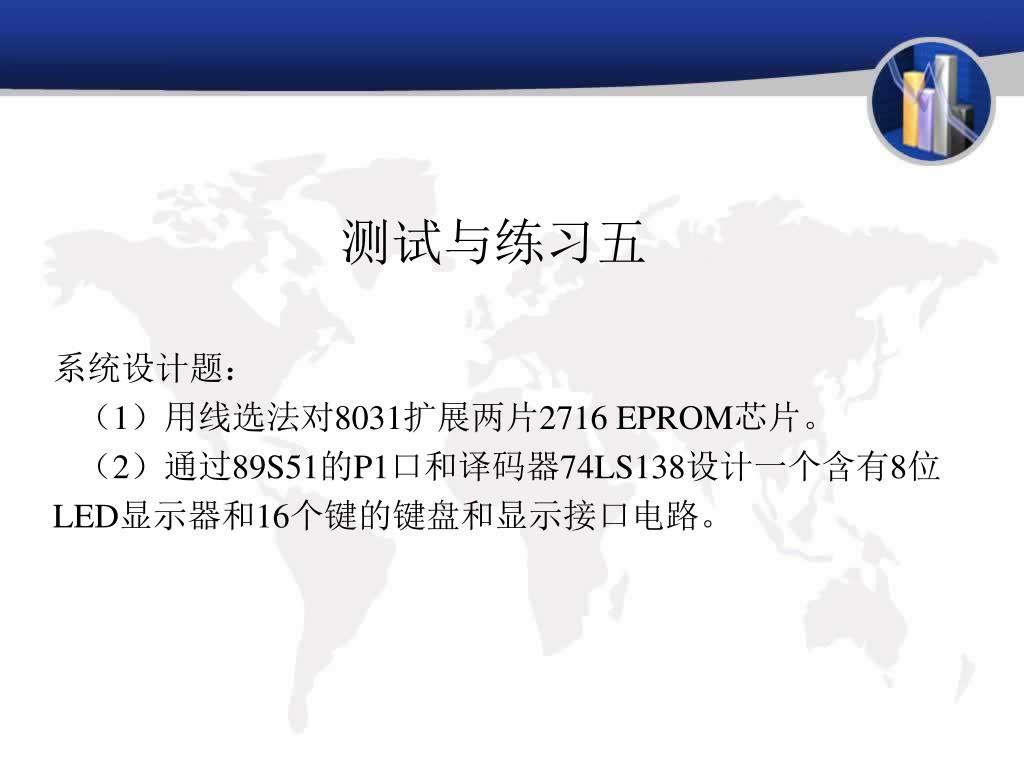 测试与练习五

系统设计题：

（1）用线选法对8031扩展两片2716 EPROM芯片。

（2）通过89S51的P1口和译码器74LS138设计一个含有8位LED显示器和16个键的键盘和显示接口电路。